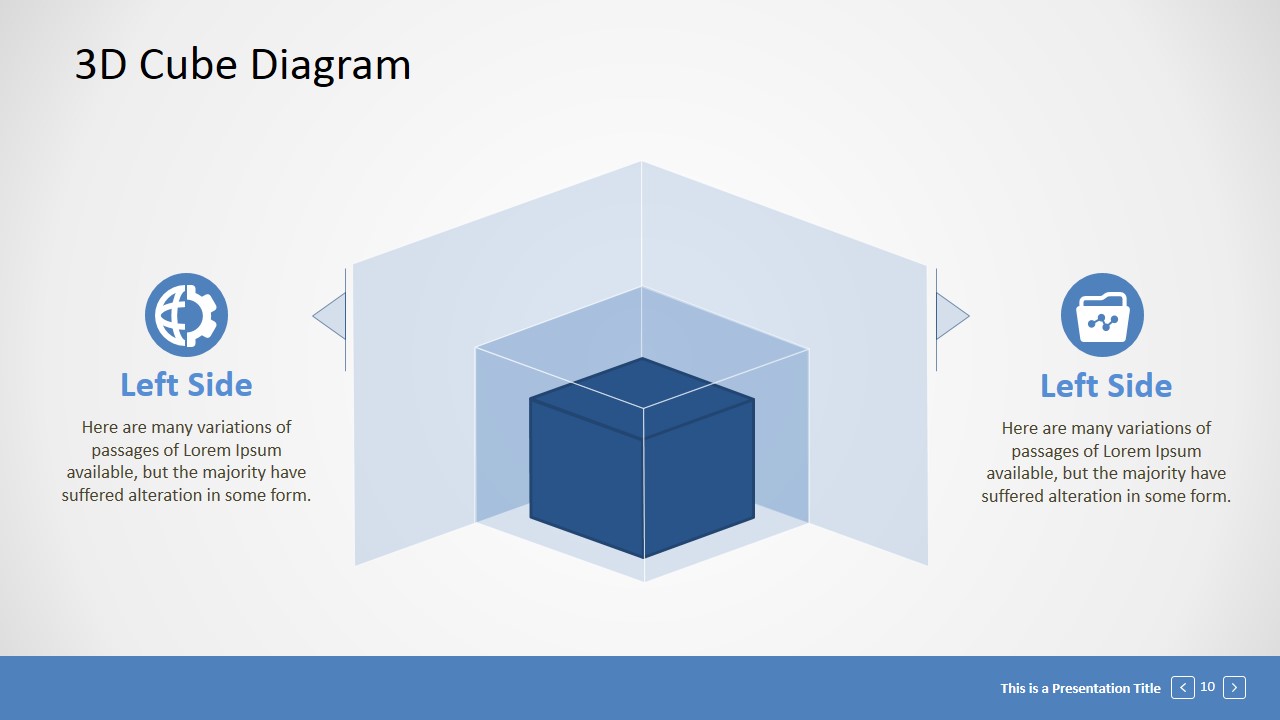 3D Cube Diagram

Left Side

Here are many variations of passages of Lorem Ipsum available, but the majority have suffered alteration in some form.

Left Side

Here are many variations of passages of Lorem Ipsum available, but the majority have suffered alteration in some form.

This is a Presentation Title

10